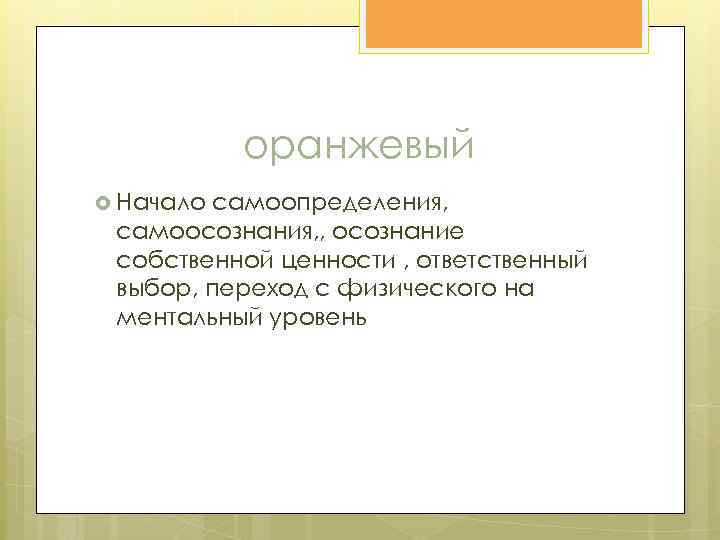 оранжевый

Начало самоопределения, самоосознания,, осознание собственной ценности , ответственный выбор, переход с физического на ментальный уровень